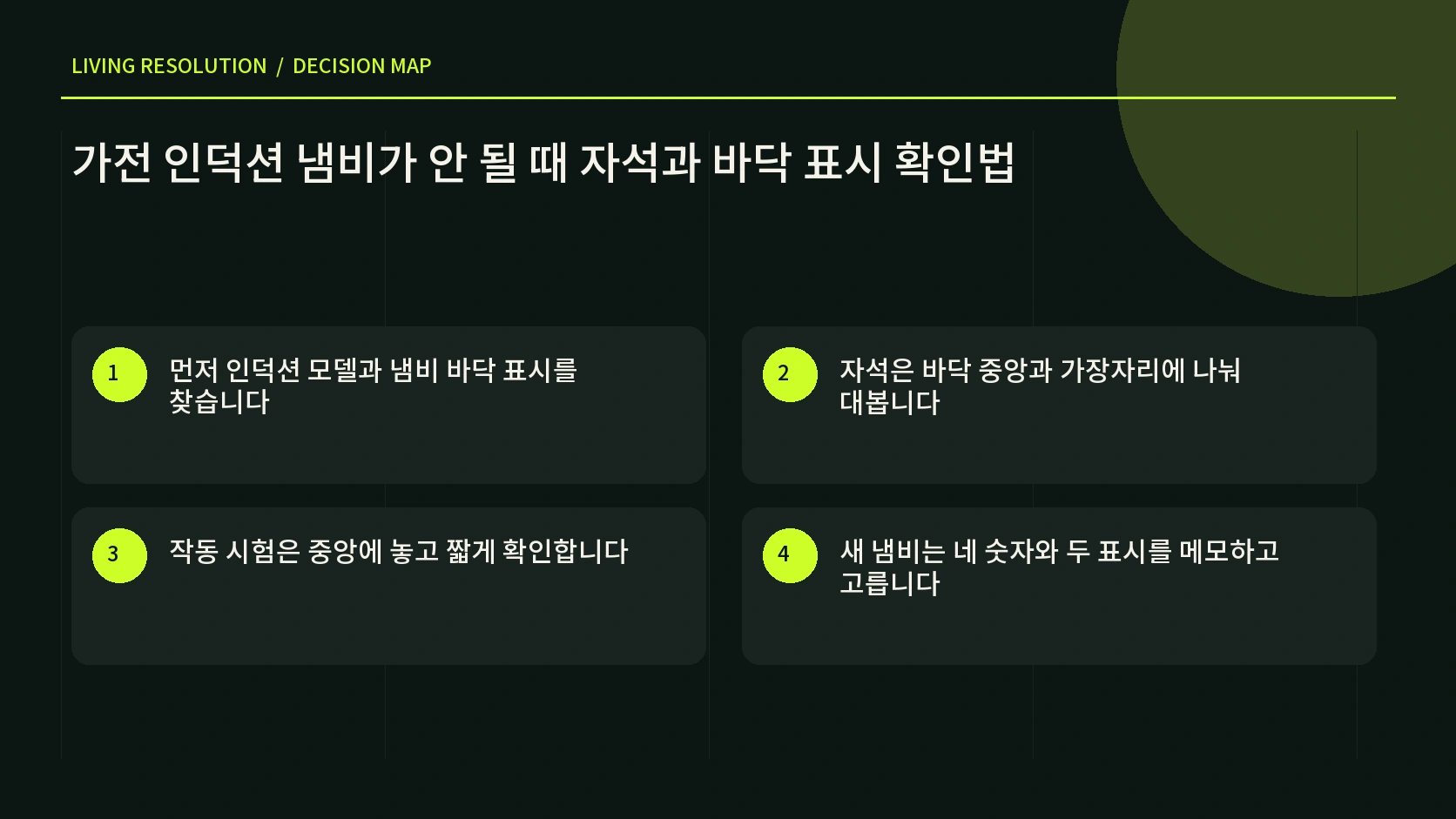 LIVING RESOLUTION / DECISION MAP

가전 인덕션 냄비가 안 될 때 자석과 바닥 표시 확인법

1
먼저 인덕션 모델과 냄비 바닥 표시를 찾습니다

2
자석은 바닥 중앙과 가장자리에 나눠 대봅니다

3
작동 시험은 중앙에 놓고 짧게 확인합니다

4
새 냄비는 네 숫자와 두 표시를 메모하고 고릅니다